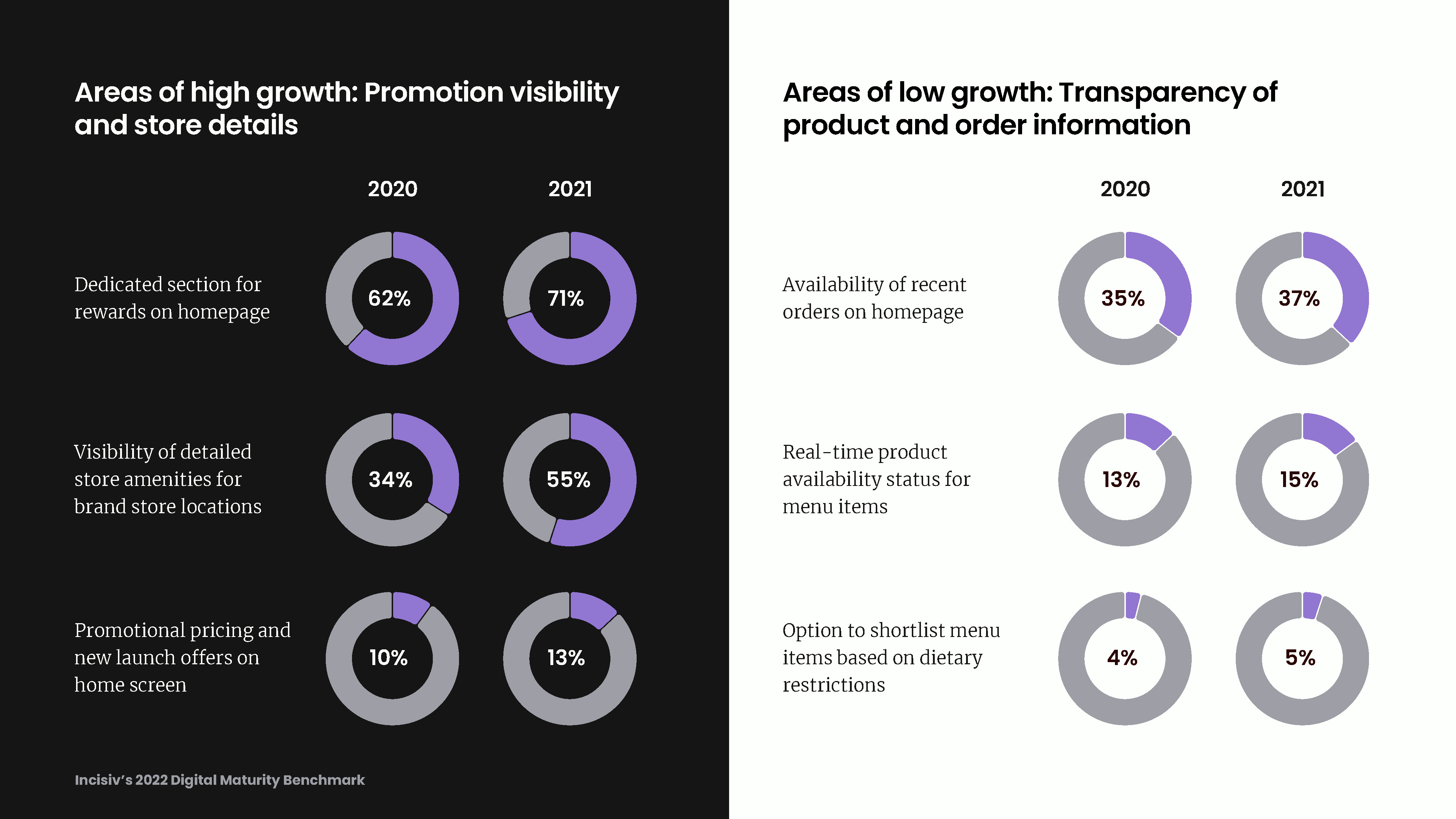 Areas of high growth: Promotion visibility and store details

| | 2020 | 2021 |
|---|---|---|
| Dedicated section for rewards on homepage | 62% | 71% |
| Visibility of detailed store amenities for brand store locations | 34% | 55% |
| Promotional pricing and new launch offers on home screen | 10% | 13% |

Incisiv's 2022 Digital Maturity Benchmark

Areas of low growth: Transparency of product and order information

| | 2020 | 2021 |
|---|---|---|
| Availability of recent orders on homepage | 35% | 37% |
| Real-time product availability status for menu items | 13% | 15% |
| Option to shortlist menu items based on dietary restrictions | 4% | 5% |